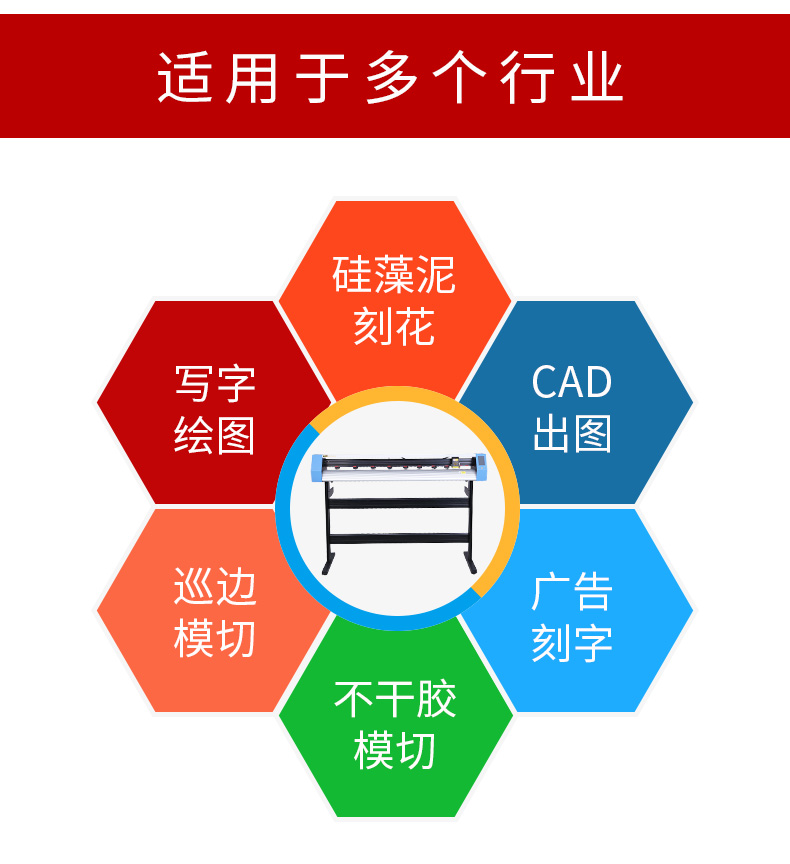 适用于多个行业

硅藻泥刻花

写字绘图

CAD出图

巡边模切

广告刻字

不干胶模切